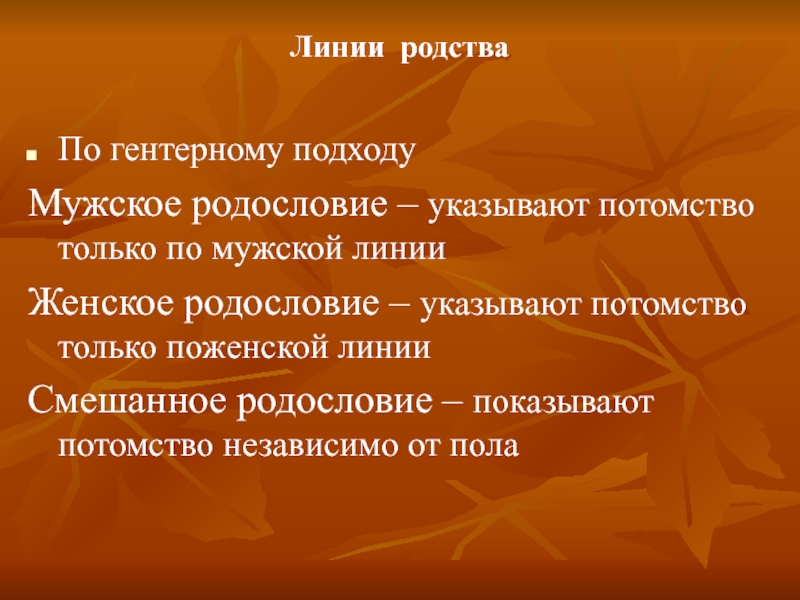 Линии родства

По гентерному подходу

Мужское родословие – указывают потомство только по мужской линии

Женское родословие – указывают потомство только поженской линии

Смешанное родословие – показывают потомство независимо от пола